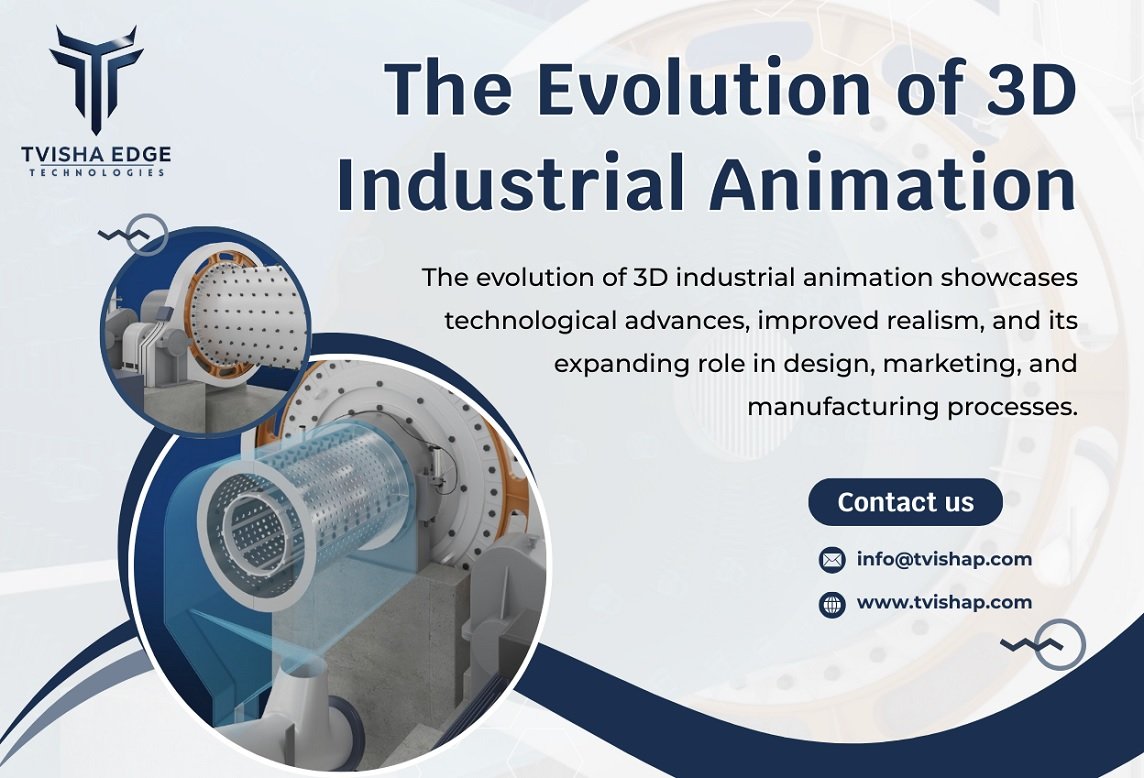 TVISHA EDGE
TECHNOLOGIES

The Evolution of 3D Industrial Animation

The evolution of 3D industrial animation showcases technological advances, improved realism, and its expanding role in design, marketing, and manufacturing processes.

Contact us

info@tvishap.com

www.tvishap.com